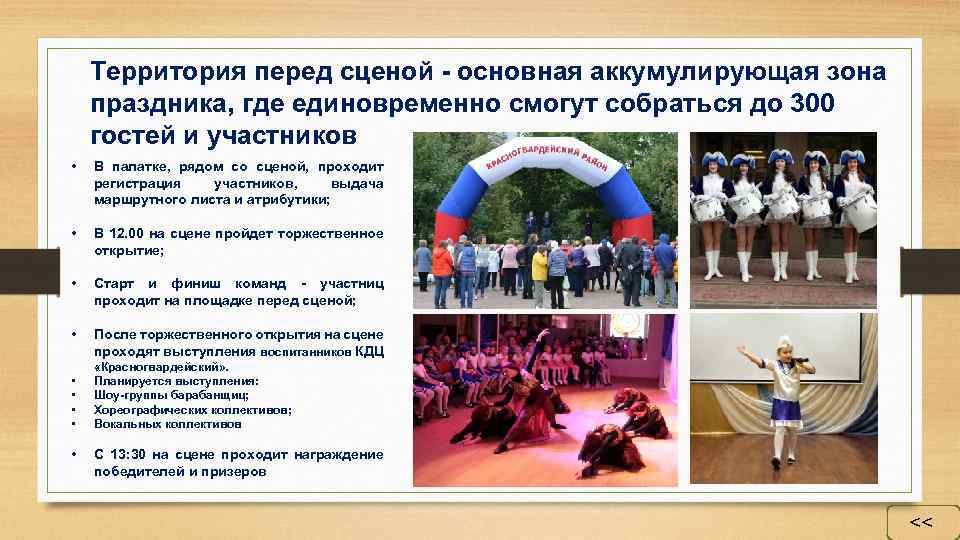 Территория перед сценой - основная аккумулирующая зона праздника, где единовременно смогут собраться до 300 гостей и участников

• В палатке, рядом со сценой, проходит регистрация участников, выдача маршрутного листа и атрибутики;

• В 12.00 на сцене пройдет торжественное открытие;

• Старт и финиш команд - участниц проходит на площадке перед сценой;

• После торжественного открытия на сцене проходят выступления воспитанников КДЦ «Красногвардейский».
• Планируется выступления:
• Шоу-группы барабанщиц;
• Хореографических коллективов;
• Вокальных коллективов

• С 13:30 на сцене проходит награждение победителей и призеров

КРАСНОГВАРДЕЙСКИЙ РАЙОН

<<